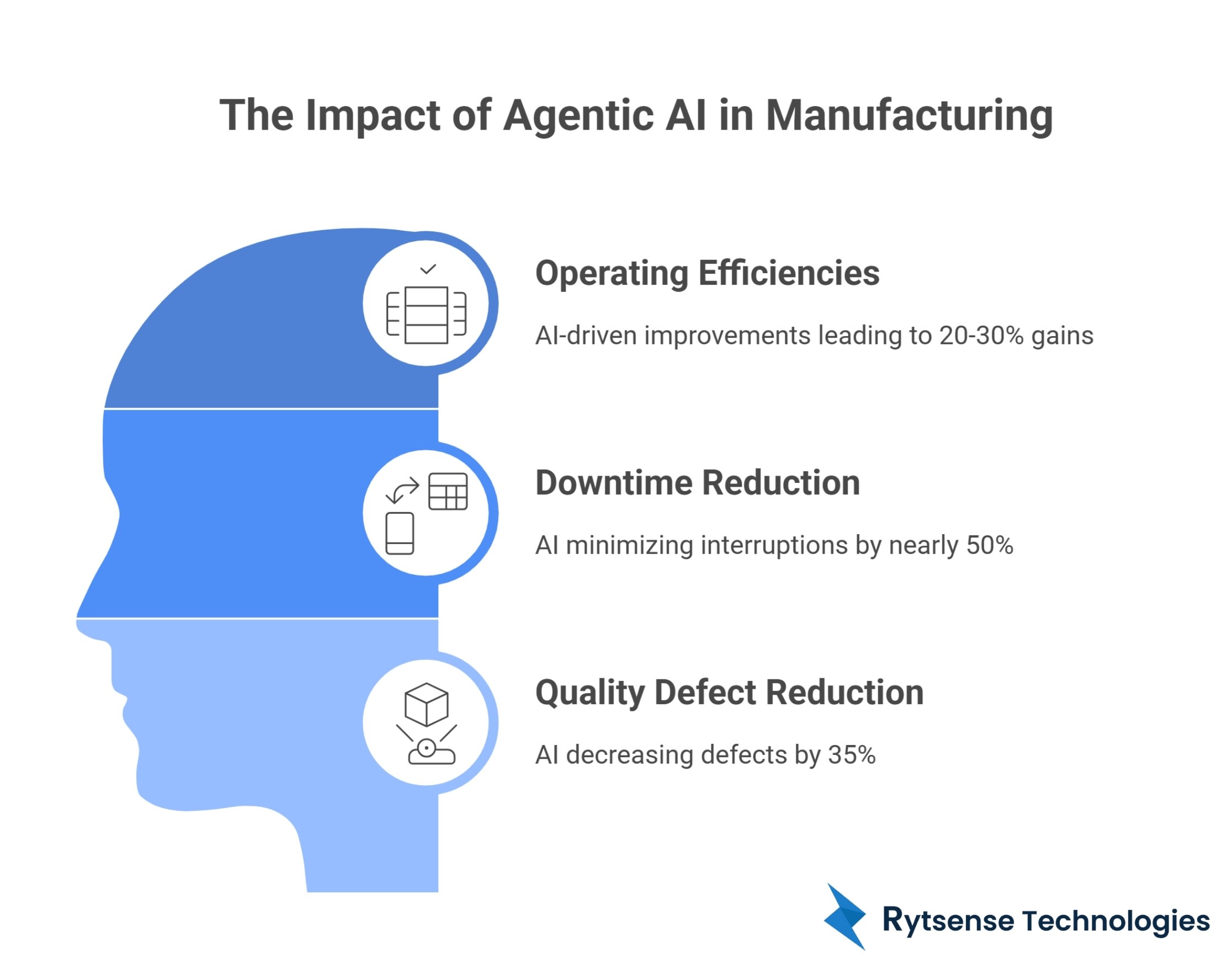 The Impact of Agentic AI in Manufacturing

Operating Efficiencies

AI-driven improvements leading to 20-30% gains

Downtime Reduction

AI minimizing interruptions by nearly 50%

Quality Defect Reduction

AI decreasing defects by 35%

Rytsense Technologies